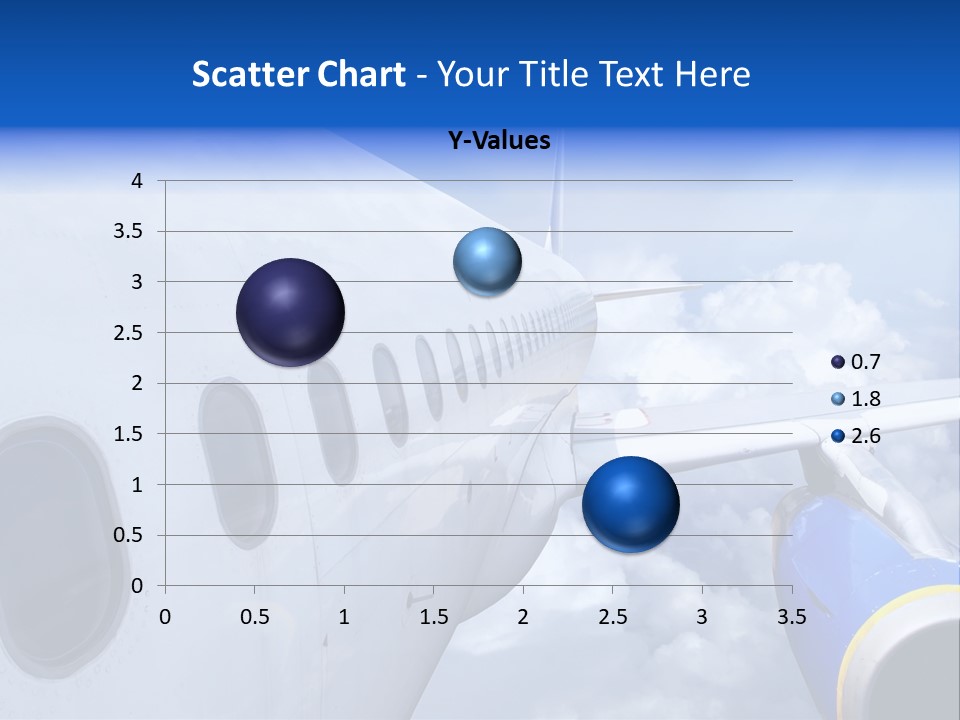 Scatter Chart - Your Title Text Here

Y-Values

4
3.5
3
2.5
2
1.5
1
0.5
0

0 0.5 1 1.5 2 2.5 3 3.5

0.7
1.8
2.6